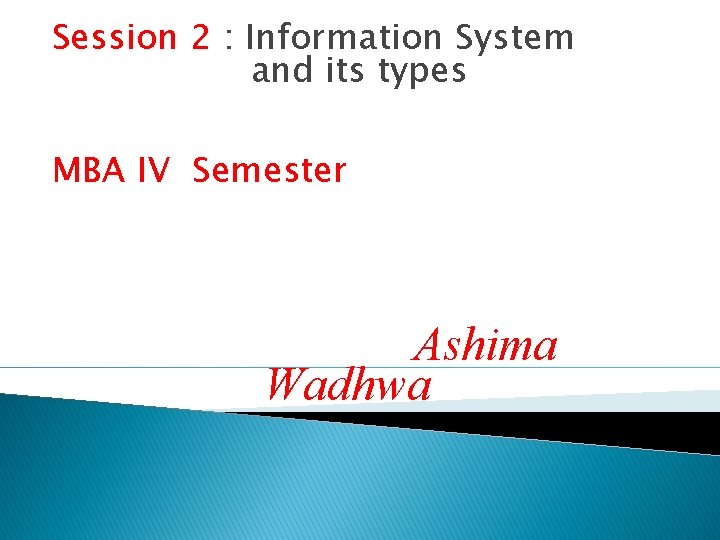 Session 2 : Information System and its types

MBA IV Semester

Ashima Wadhwa